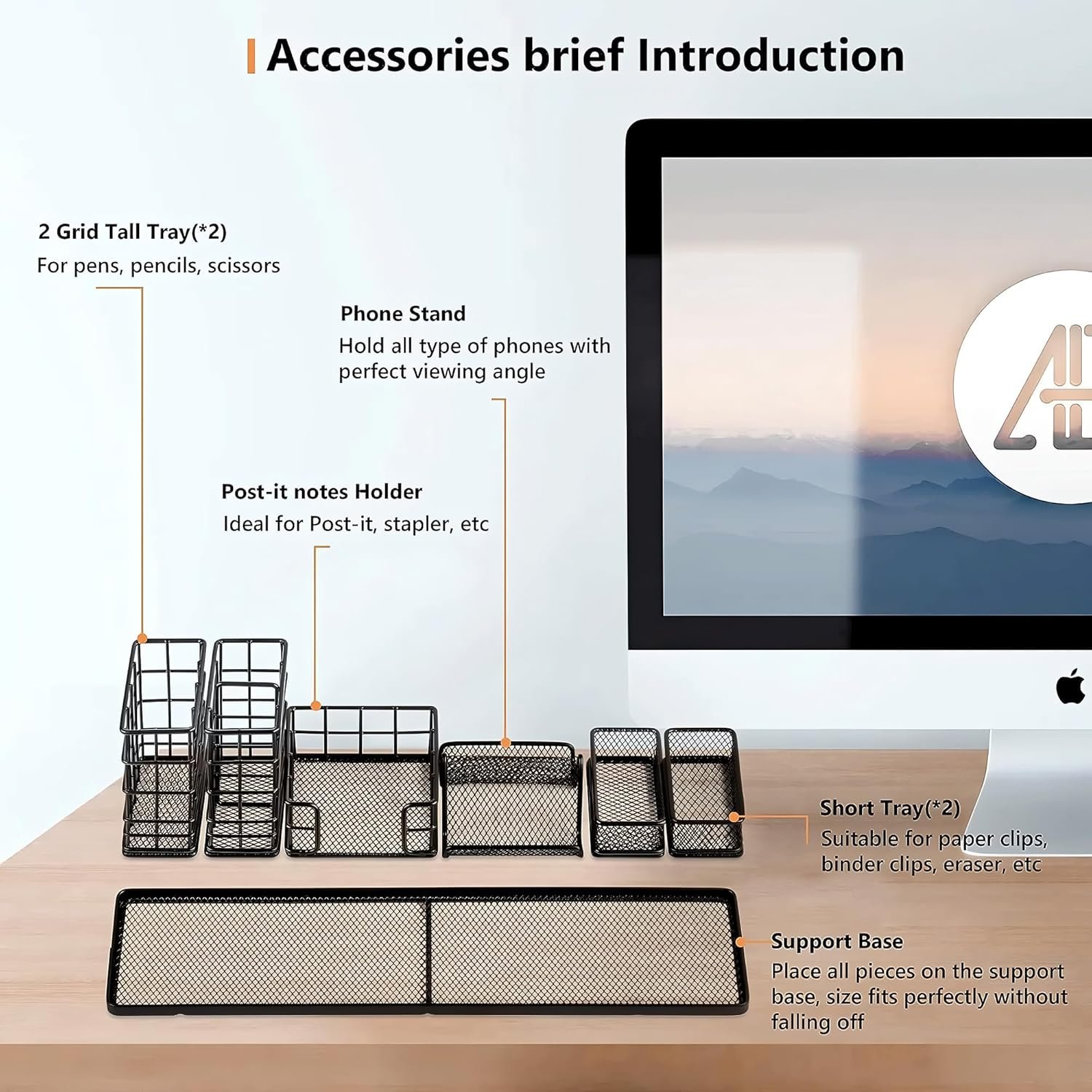 Accessories brief Introduction

2 Grid Tall Tray(*2)
For pens, pencils, scissors

Phone Stand
Hold all type of phones with perfect viewing angle

Post-it notes Holder
Ideal for Post-it, stapler, etc

Short Tray(*2)
Suitable for paper clips, binder clips, eraser, etc

Support Base
Place all pieces on the support base, size fits perfectly without falling off